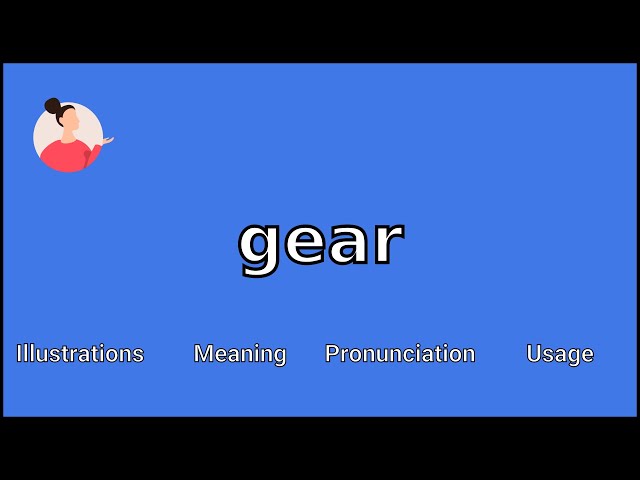 gear

Illustrations Meaning Pronunciation Usage